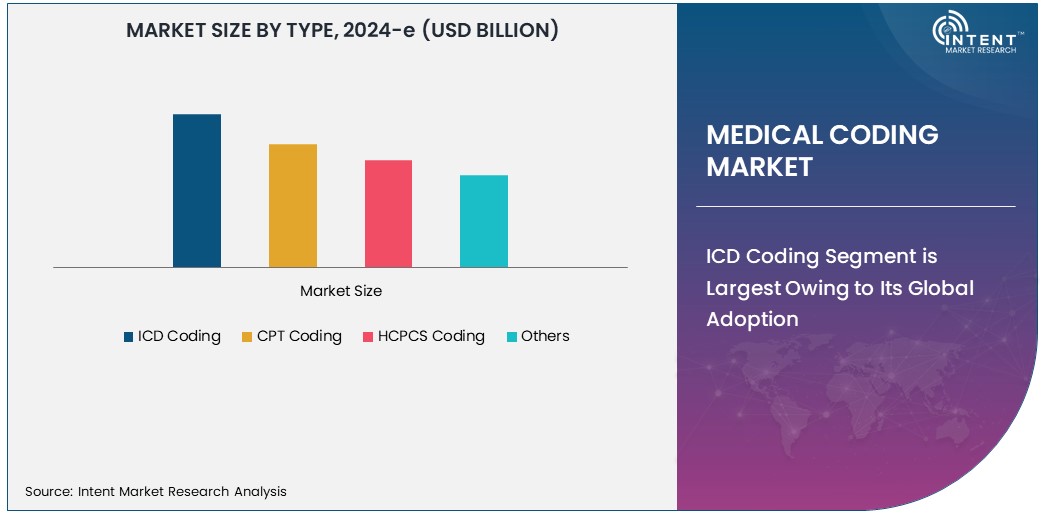 MARKET SIZE BY TYPE, 2024-e (USD BILLION)

Market Size

ICD Coding CPT Coding HCPCS Coding Others

Source: Intent Market Research Analysis

INTENT MARKET RESEARCH

MEDICAL CODING MARKET

ICD Coding Segment is Largest Owing to Its Global Adoption